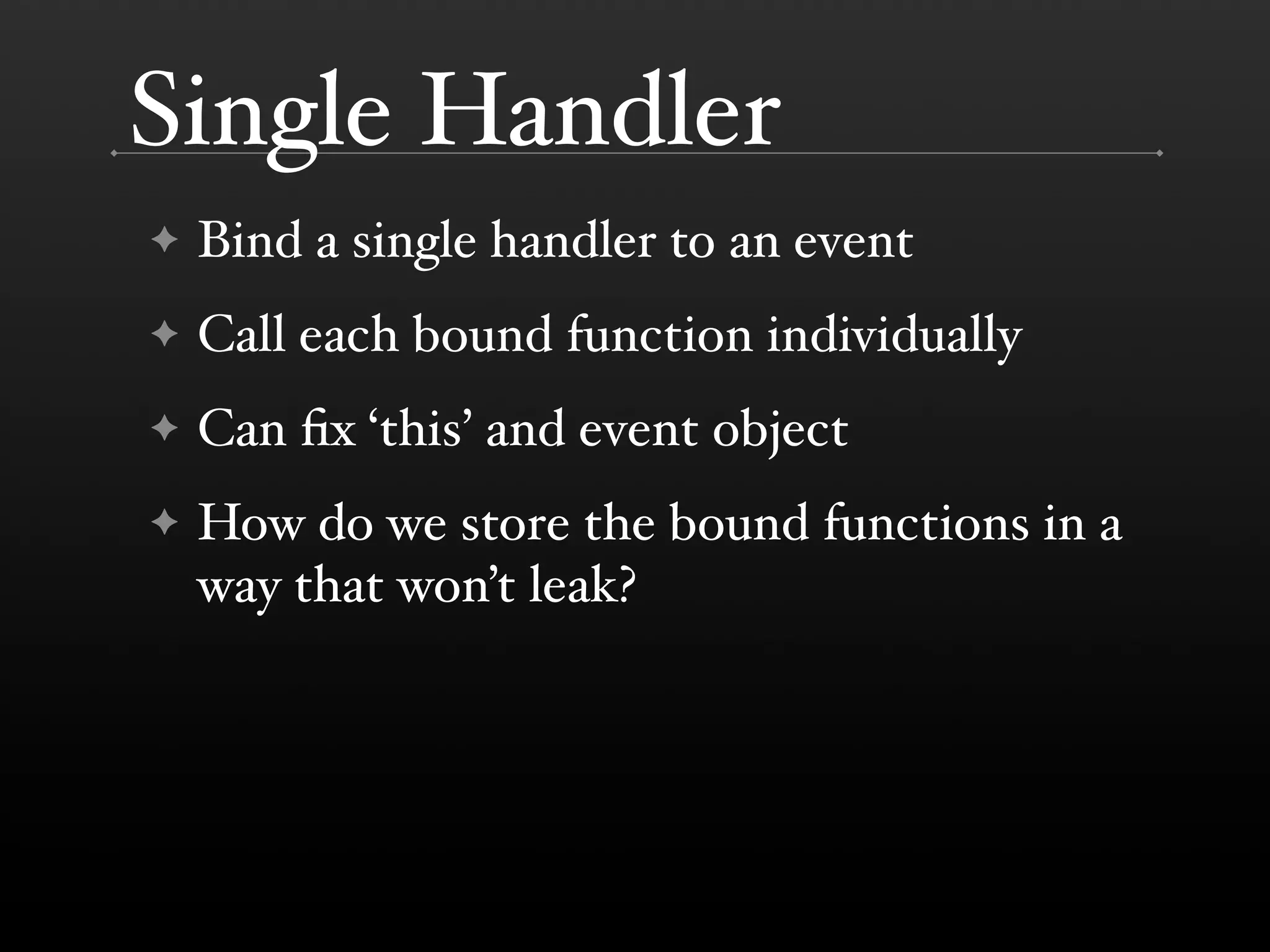 Single Handler

✦ Bind a single handler to an event

✦ Call each bound function individually

✦ Can fix ‘this’ and event object

✦ How do we store the bound functions in a way that won’t leak?